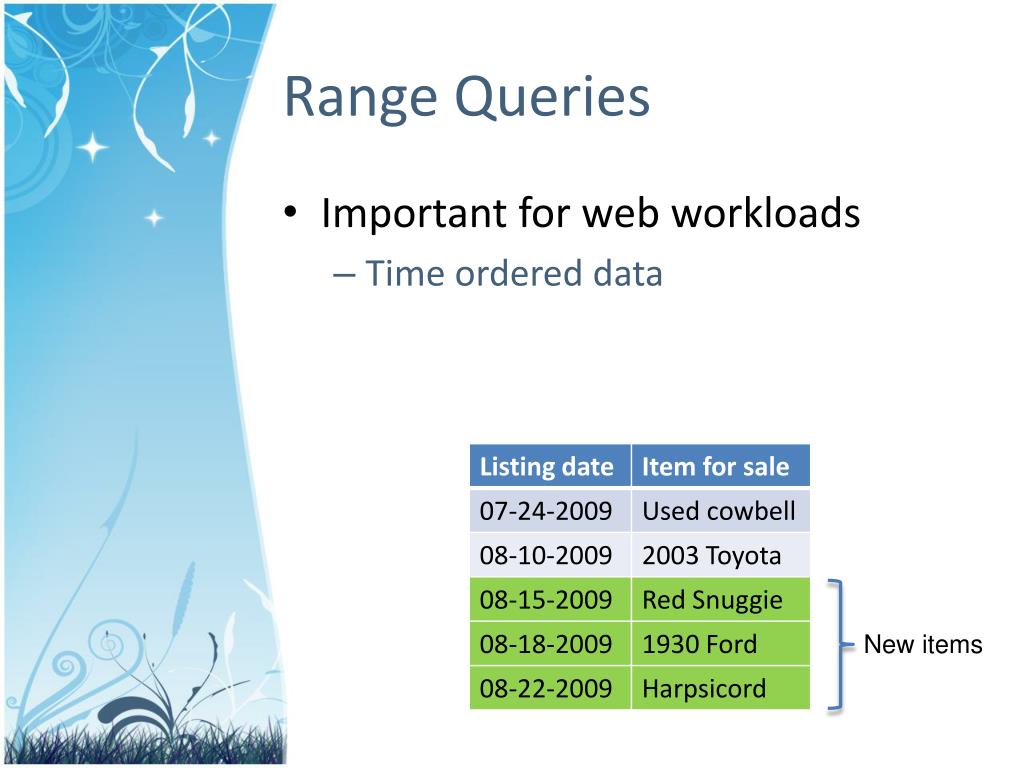 Range Queries

• Important for web workloads
– Time ordered data

| Listing date | Item for sale |
|---|---|
| 07-24-2009 | Used cowbell |
| 08-10-2009 | 2003 Toyota |
| 08-15-2009 | Red Snuggie |
| 08-18-2009 | 1930 Ford |
| 08-22-2009 | Harpsicord |

New items